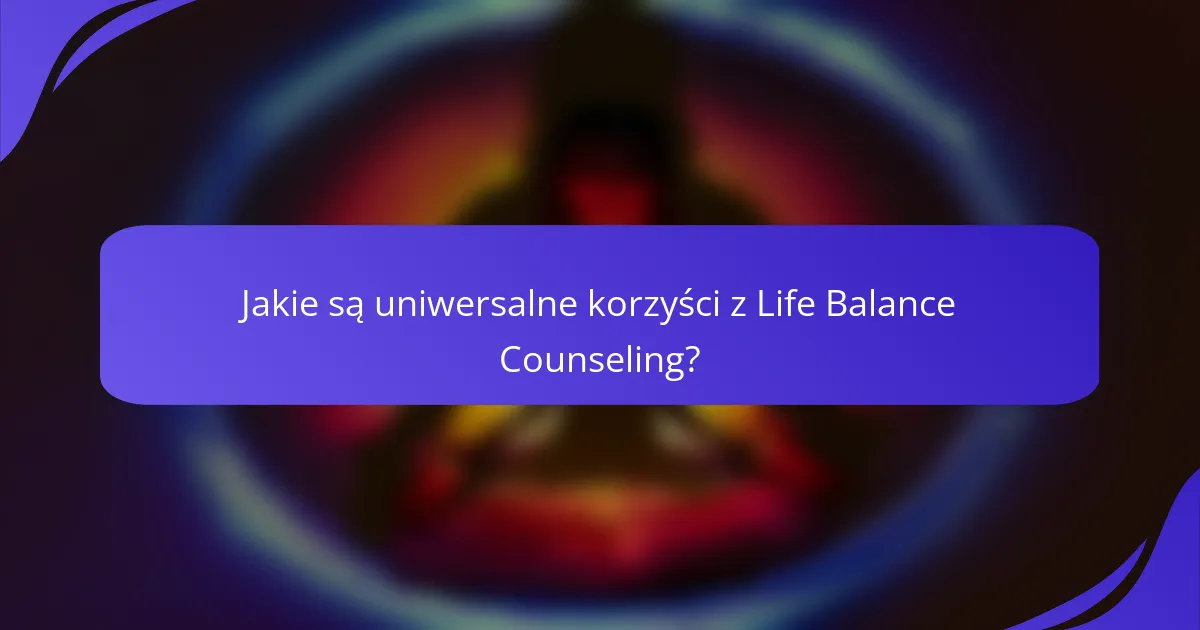 Jakie są uniwersalne korzyści z Life Balance Counseling?